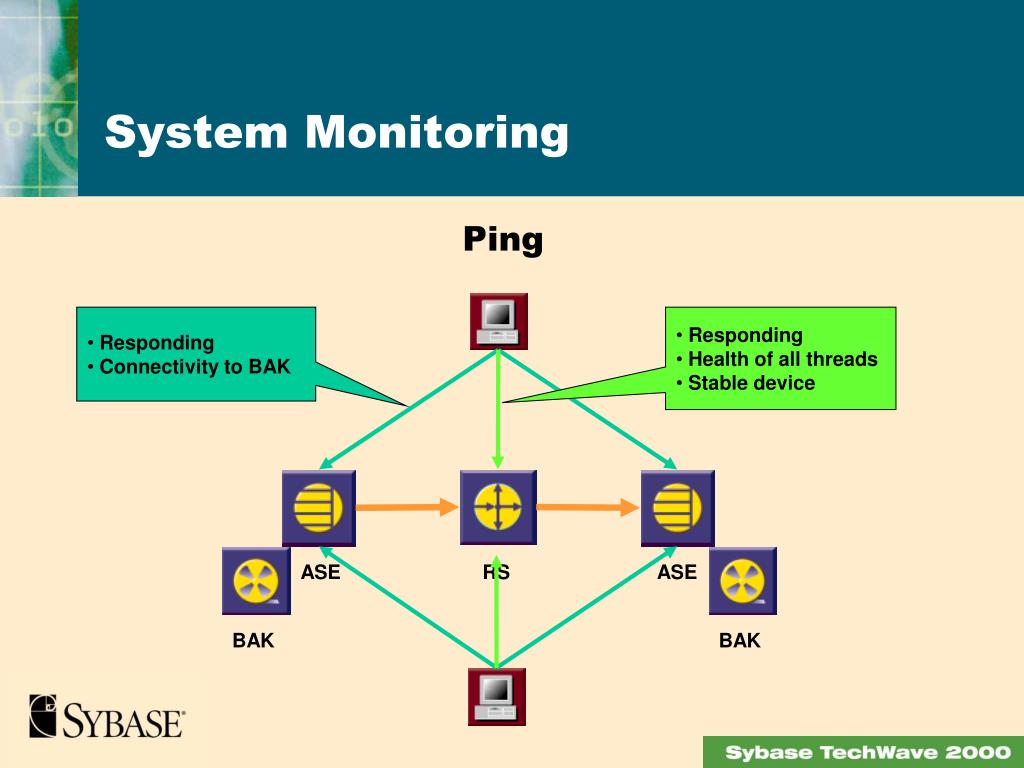 System Monitoring

Ping

• Responding
• Connectivity to BAK

• Responding
• Health of all threads
• Stable device

ASE

RS

ASE

BAK

BAK

SYBASE

Sybase TechWave 2000